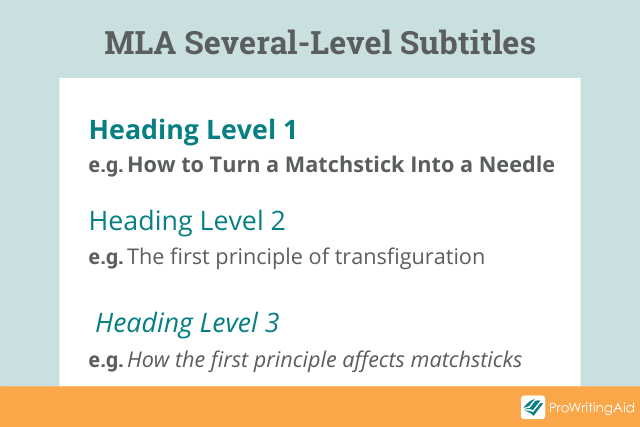 MLA Several-Level Subtitles

Heading Level 1

e.g. How to Turn a Matchstick Into a Needle

Heading Level 2

e.g. The first principle of transfiguration

Heading Level 3

e.g. How the first principle affects matchsticks

ProWritingAid